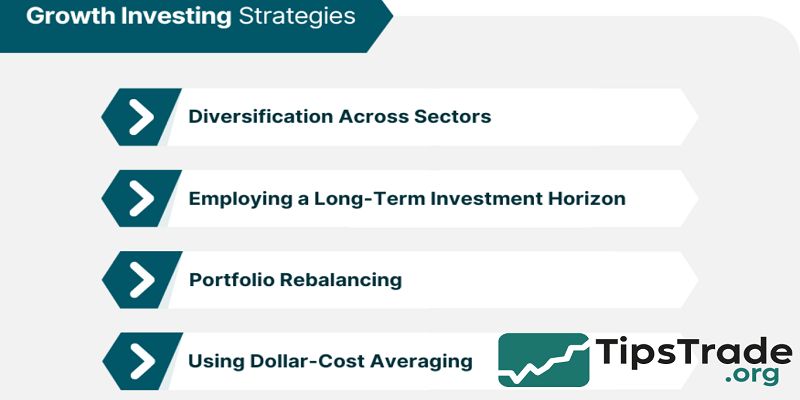 Growth Investing Strategies

Diversification Across Sectors

Employing a Long-Term Investment Horizon

Portfolio Rebalancing

Using Dollar-Cost Averaging

TipsTrade
.org